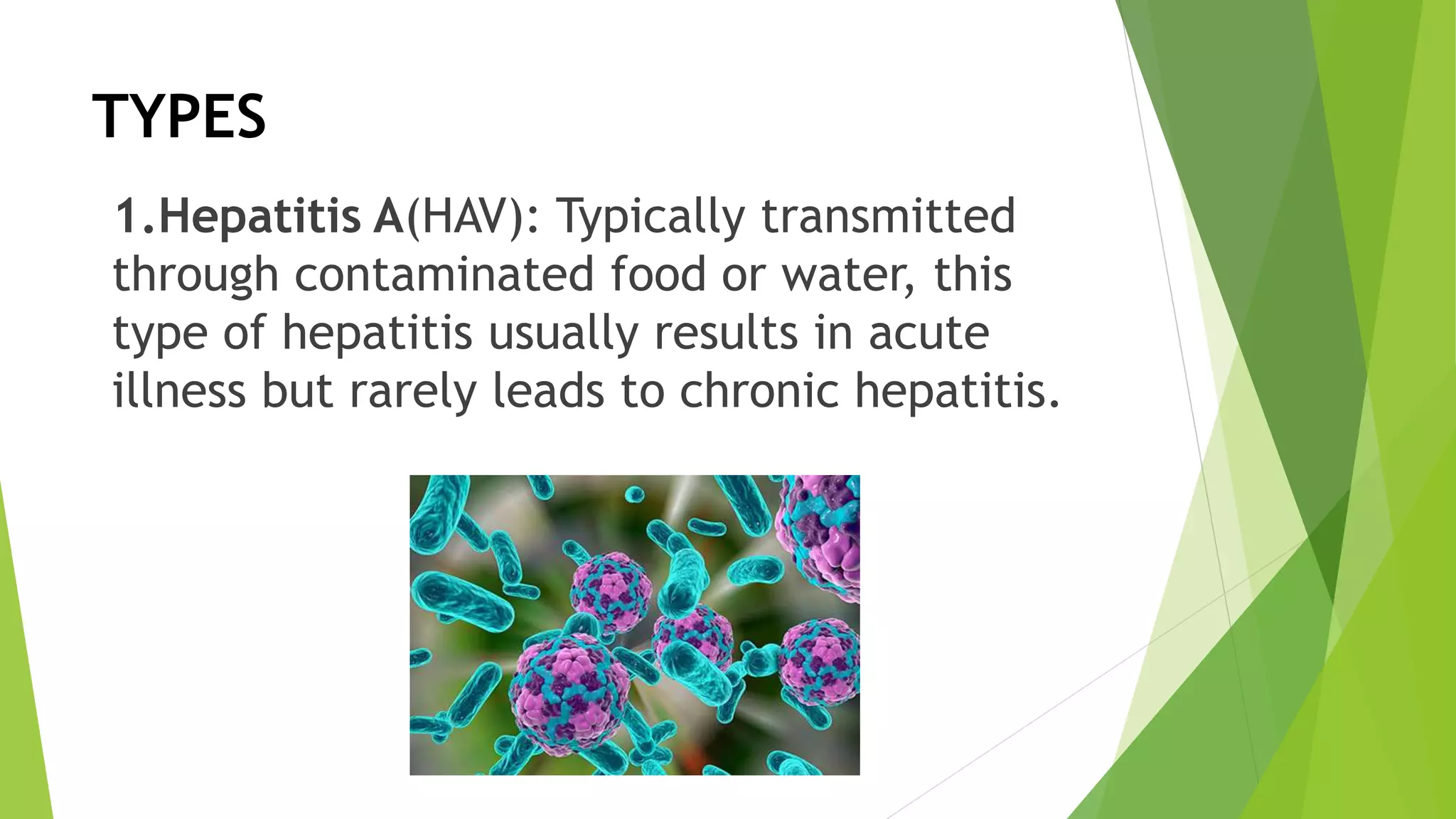 TYPES

1.Hepatitis A(HAV): Typically transmitted through contaminated food or water, this type of hepatitis usually results in acute illness but rarely leads to chronic hepatitis.